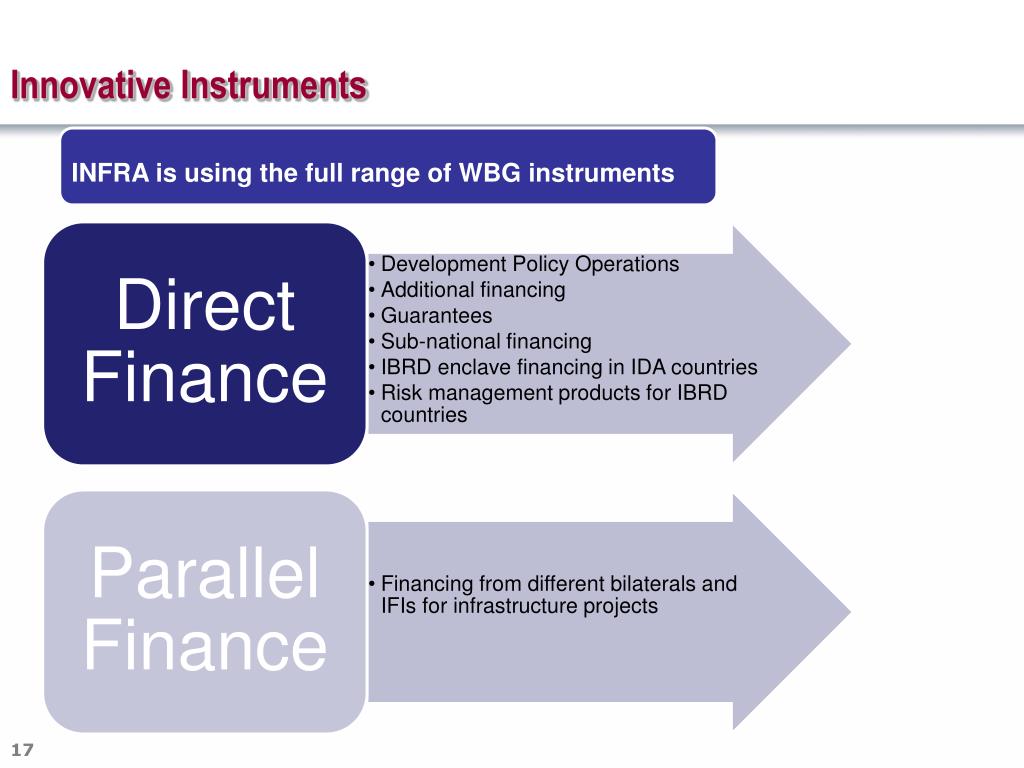 Innovative Instruments

INFRA is using the full range of WBG instruments

Direct Finance

• Development Policy Operations
• Additional financing
• Guarantees
• Sub-national financing
• IBRD enclave financing in IDA countries
• Risk management products for IBRD countries

Parallel Finance

• Financing from different bilaterals and IFIs for infrastructure projects

17